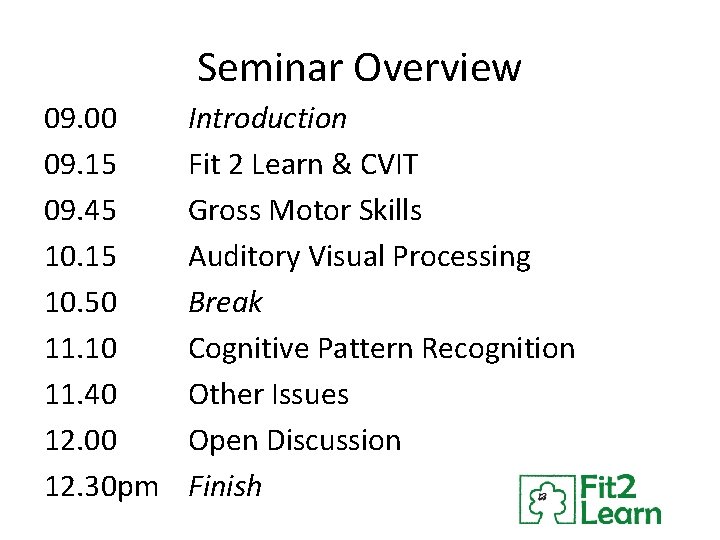 Seminar Overview

09.00 Introduction
09.15 Fit 2 Learn & CVIT
09.45 Gross Motor Skills
10.15 Auditory Visual Processing
10.50 Break
11.10 Cognitive Pattern Recognition
11.40 Other Issues
12.00 Open Discussion
12.30pm Finish

Fit2 Learn